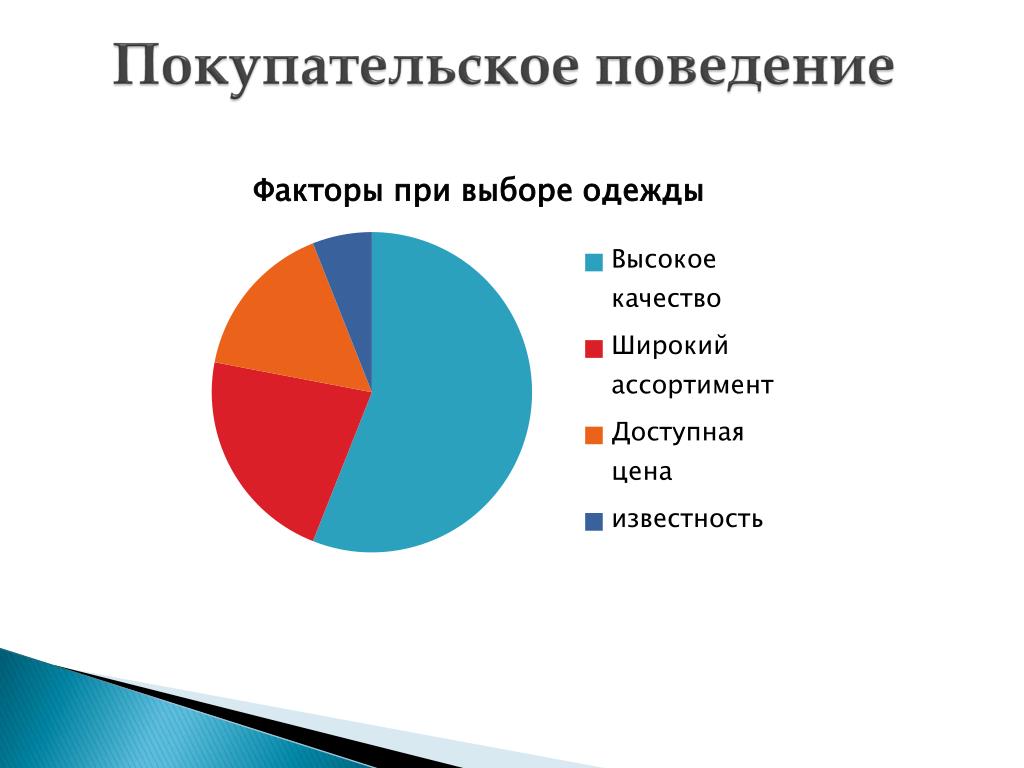 Покупательское поведение

Факторы при выборе одежды

Высокое качество

Широкий ассортимент

Доступная цена

известность